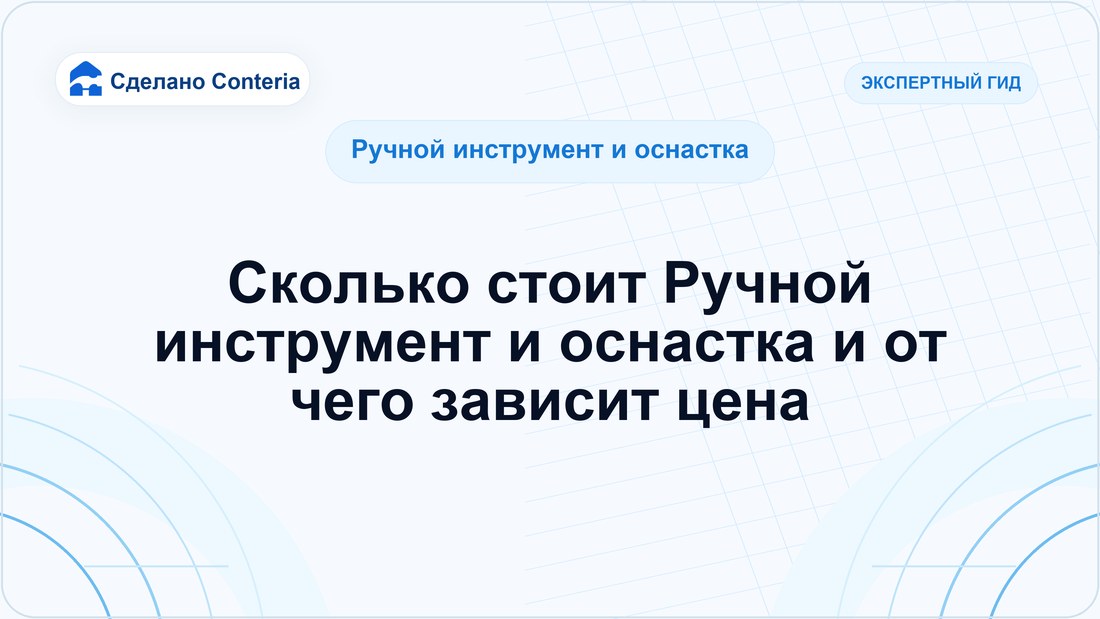 Сделано Conteria

ЭКСПЕРТНЫЙ ГИД

Ручной инструмент и оснастка

Сколько стоит Ручной инструмент и оснастка и от чего зависит цена